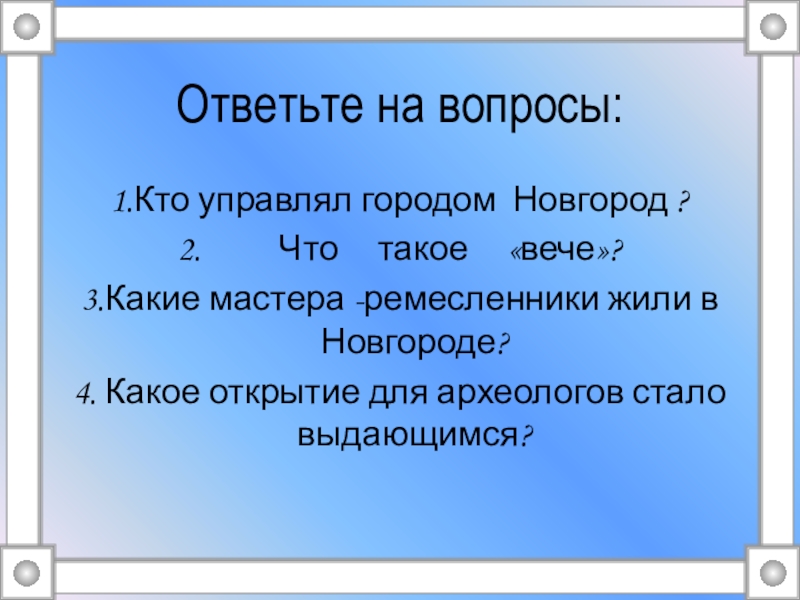 Ответьте на вопросы:

1.Кто управлял городом Новгород ?

2. Что такое «вече»?

3.Какие мастера -ремесленники жили в Новгороде?

4. Какое открытие для археологов стало выдающимся?